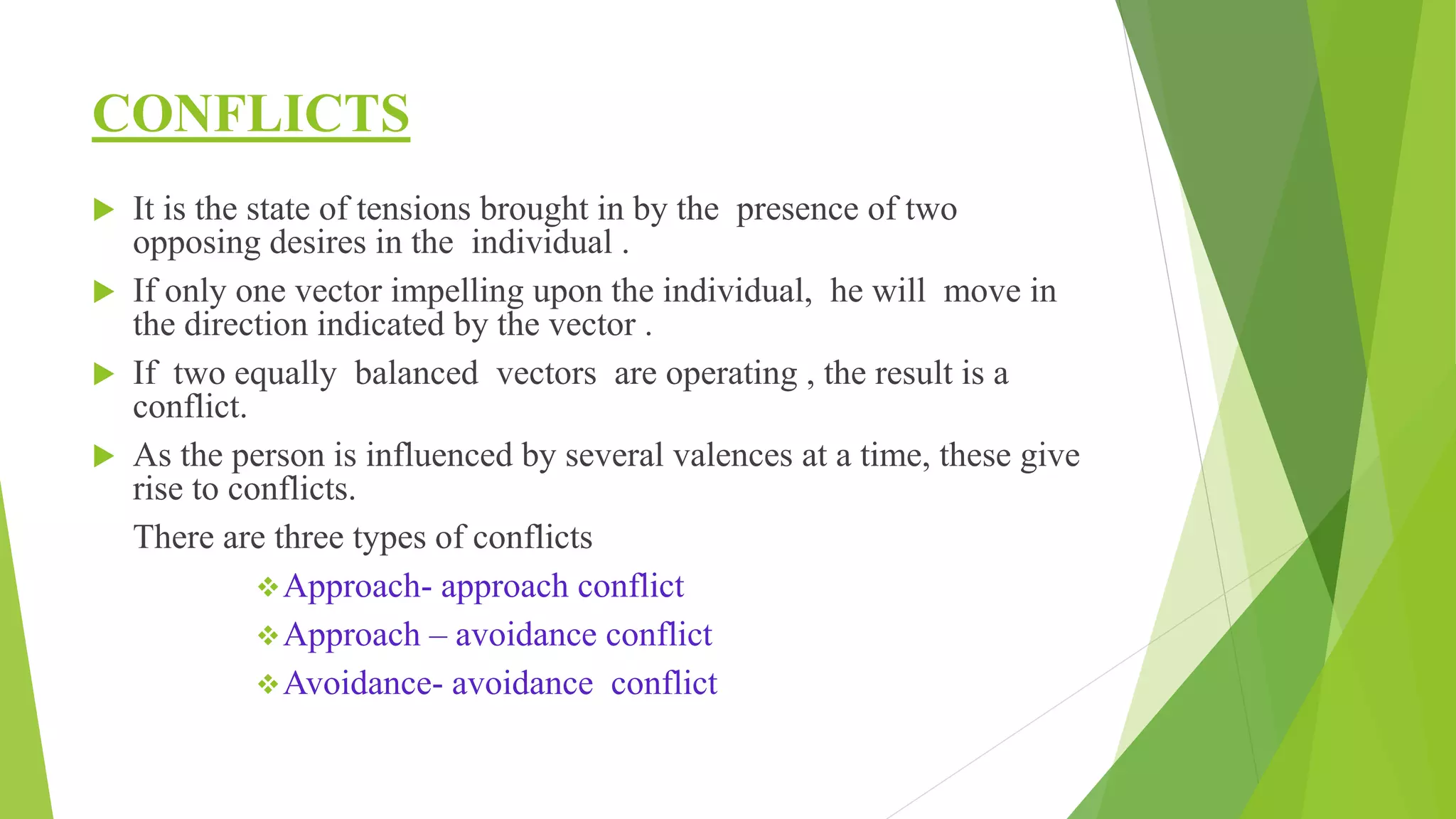 CONFLICTS

It is the state of tensions brought in by the presence of two opposing desires in the individual .

If only one vector impelling upon the individual, he will move in the direction indicated by the vector .

If two equally balanced vectors are operating , the result is a conflict.

As the person is influenced by several valences at a time, these give rise to conflicts.

There are three types of conflicts

Approach- approach conflict

Approach – avoidance conflict

Avoidance- avoidance conflict